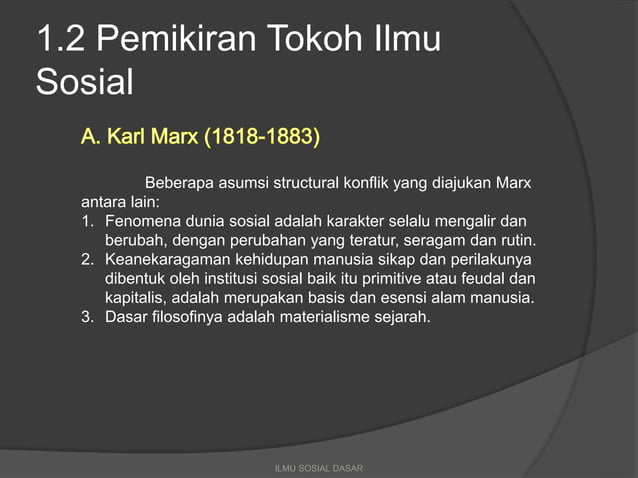 1.2 Pemikiran Tokoh Ilmu Sosial

A. Karl Marx (1818-1883)

Beberapa asumsi structural konflik yang diajukan Marx antara lain:

1. Fenomena dunia sosial adalah karakter selalu mengalir dan berubah, dengan perubahan yang teratur, seragam dan rutin.
2. Keanekaragaman kehidupan manusia sikap dan perilakunya dibentuk oleh institusi sosial baik itu primitive atau feudal dan kapitalis, adalah merupakan basis dan esensi alam manusia.
3. Dasar filosofinya adalah materialisme sejarah.

ILMU SOSIAL DASAR